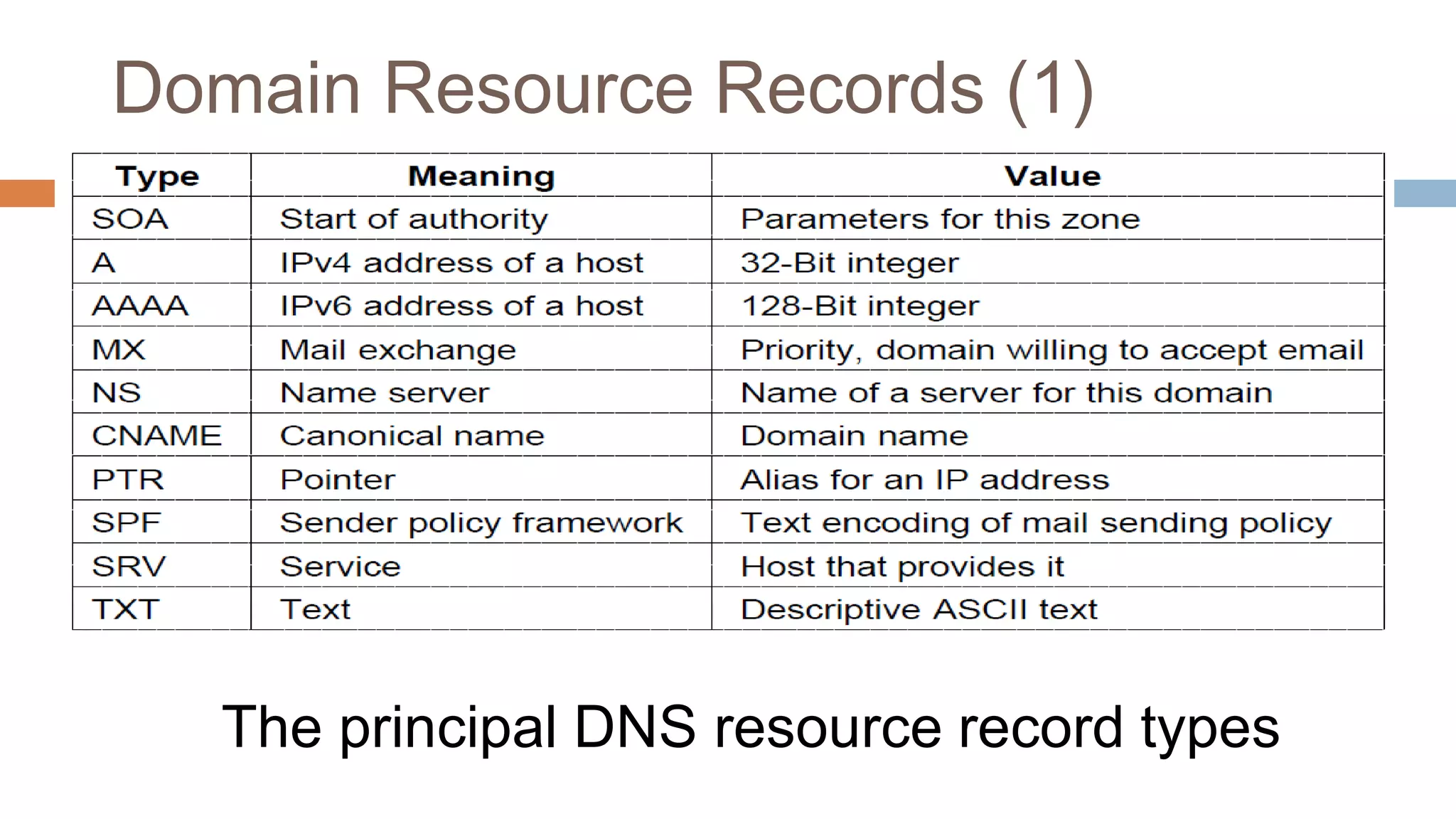 Domain Resource Records (1)

| Type | Meaning | Value |
|---|---|---|
| SOA | Start of authority | Parameters for this zone |
| A | IPv4 address of a host | 32-Bit integer |
| AAAA | IPv6 address of a host | 128-Bit integer |
| MX | Mail exchange | Priority, domain willing to accept email |
| NS | Name server | Name of a server for this domain |
| CNAME | Canonical name | Domain name |
| PTR | Pointer | Alias for an IP address |
| SPF | Sender policy framework | Text encoding of mail sending policy |
| SRV | Service | Host that provides it |
| TXT | Text | Descriptive ASCII text |

The principal DNS resource record types